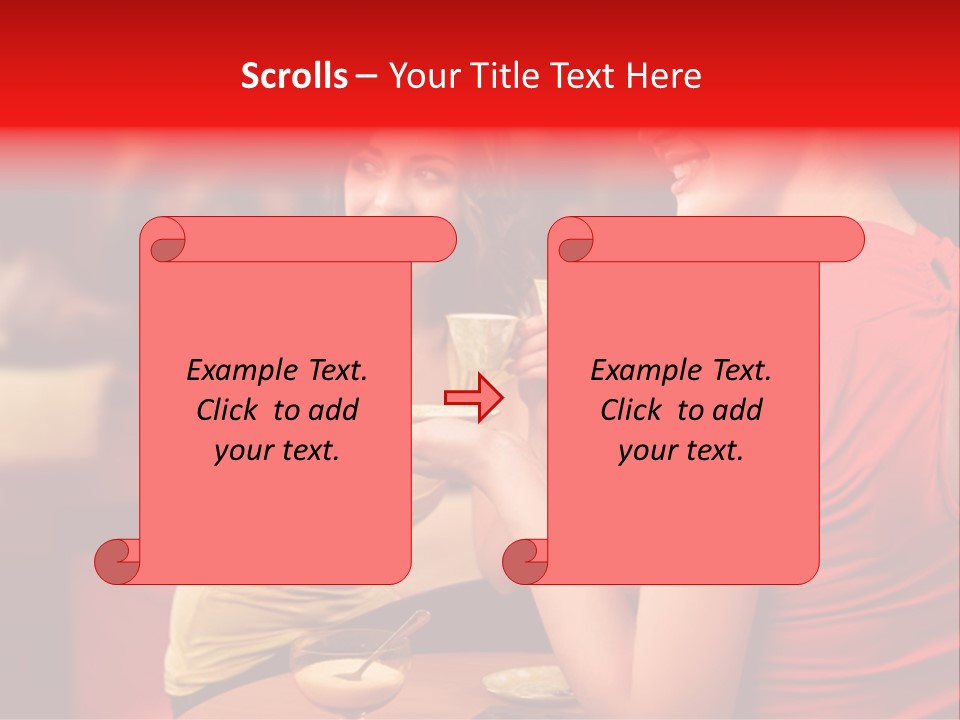 Scrolls – Your Title Text Here

Example Text. Click to add your text.

Example Text. Click to add your text.